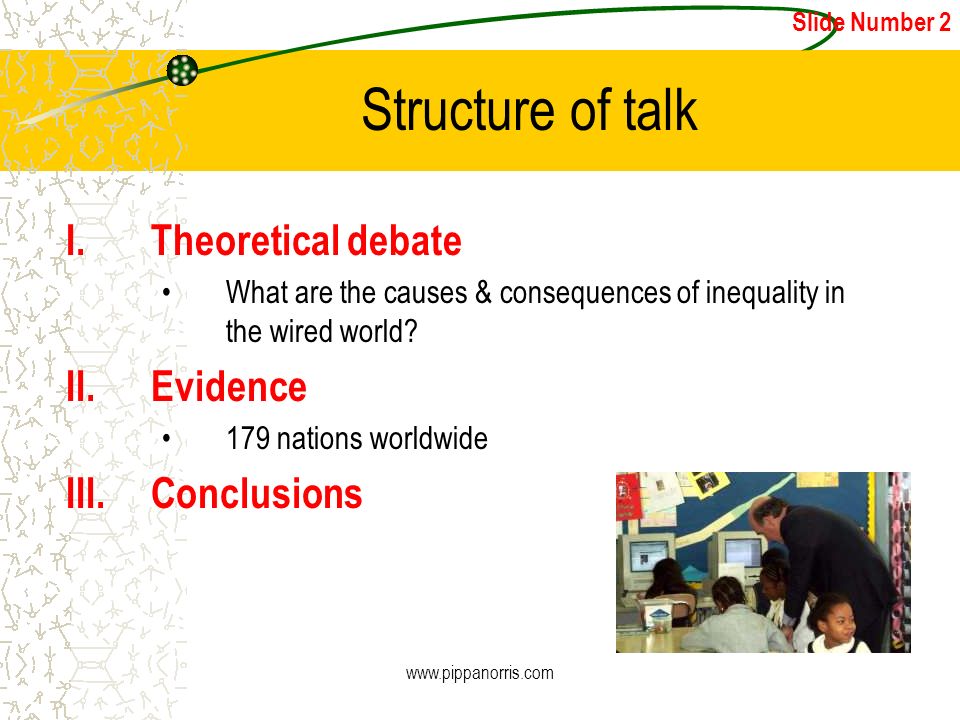 Slide Number 2

Structure of talk

I. Theoretical debate

• What are the causes & consequences of inequality in the wired world?

II. Evidence

• 179 nations worldwide

III. Conclusions

www.pippanorris.com